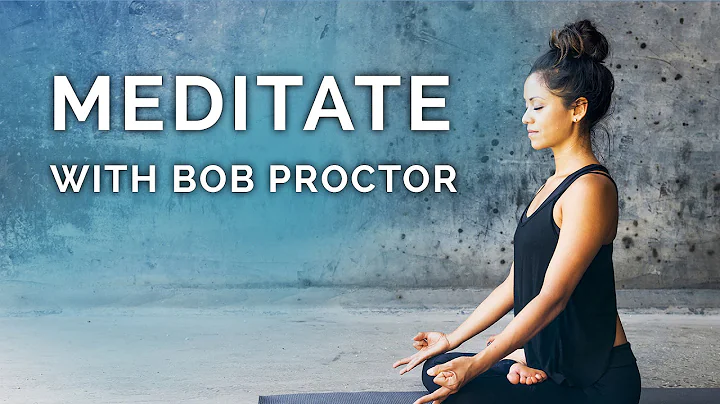 MEDITATE

WITH BOB PROCTOR